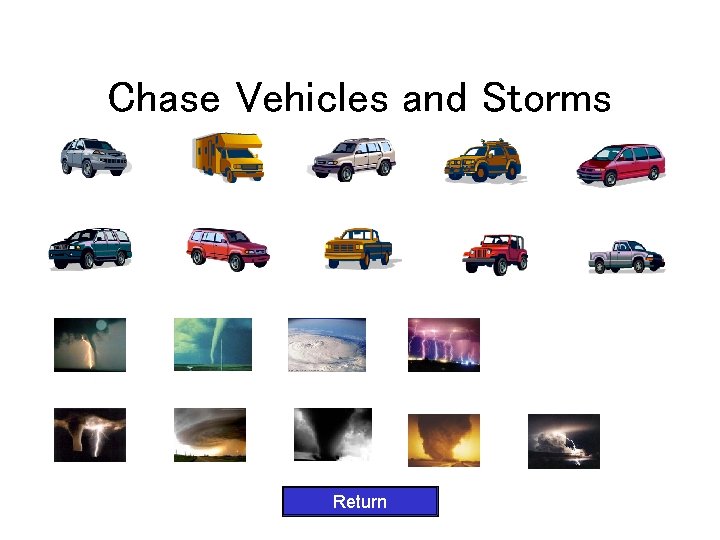 Chase Vehicles and Storms

Return